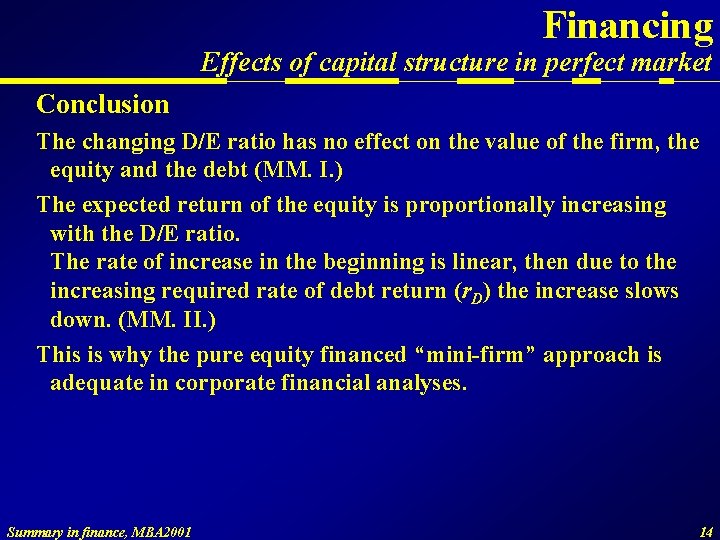 Financing
Effects of capital structure in perfect market

Conclusion

The changing D/E ratio has no effect on the value of the firm, the equity and the debt (MM. I.)

The expected return of the equity is proportionally increasing with the D/E ratio.
The rate of increase in the beginning is linear, then due to the increasing required rate of debt return ($r_D$) the increase slows down. (MM. II.)

This is why the pure equity financed “mini-firm” approach is adequate in corporate financial analyses.

Summary in finance, MBA2001

14